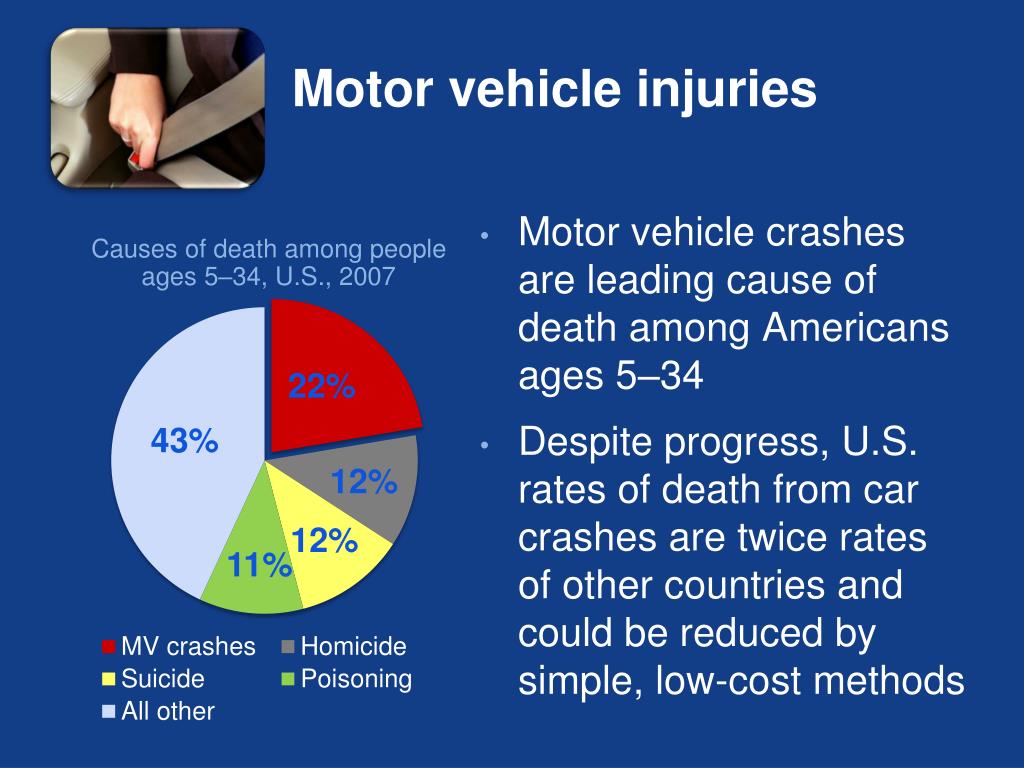 Motor vehicle injuries

Causes of death among people ages 5–34, U.S., 2007

22%
12%
12%
11%
43%

MV crashes
Homicide
Suicide
Poisoning
All other

• Motor vehicle crashes are leading cause of death among Americans ages 5–34

• Despite progress, U.S. rates of death from car crashes are twice rates of other countries and could be reduced by simple, low-cost methods